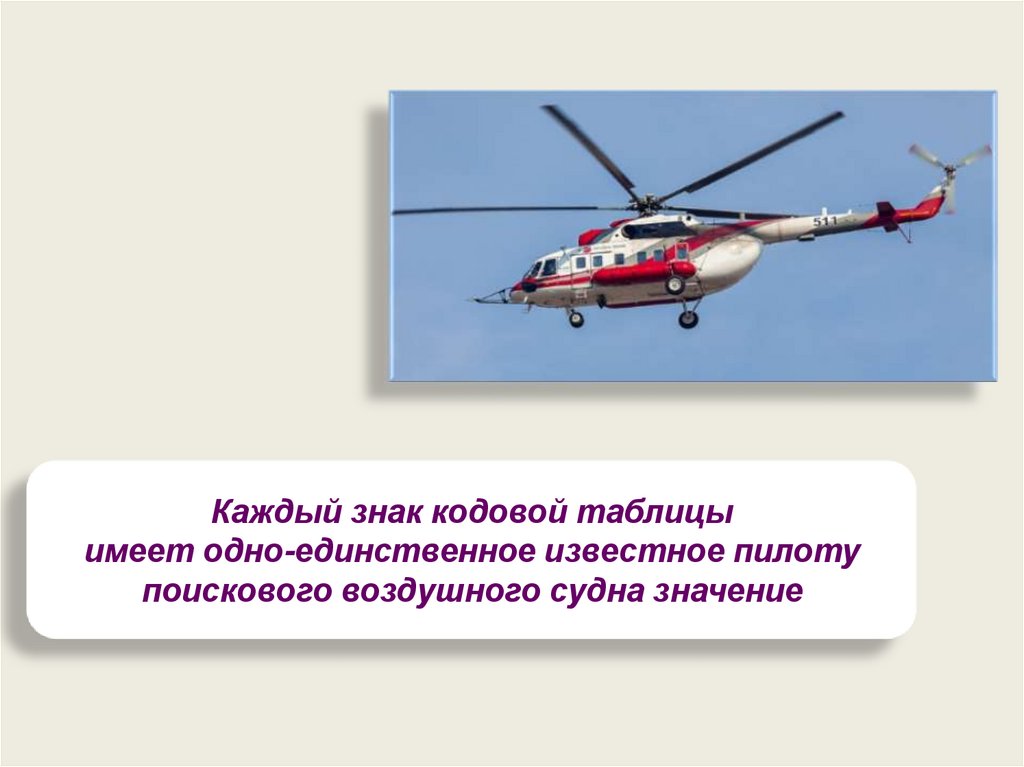 511

Каждый знак кодовой таблицы имеет одно-единственное известное пилоту поискового воздушного судна значение